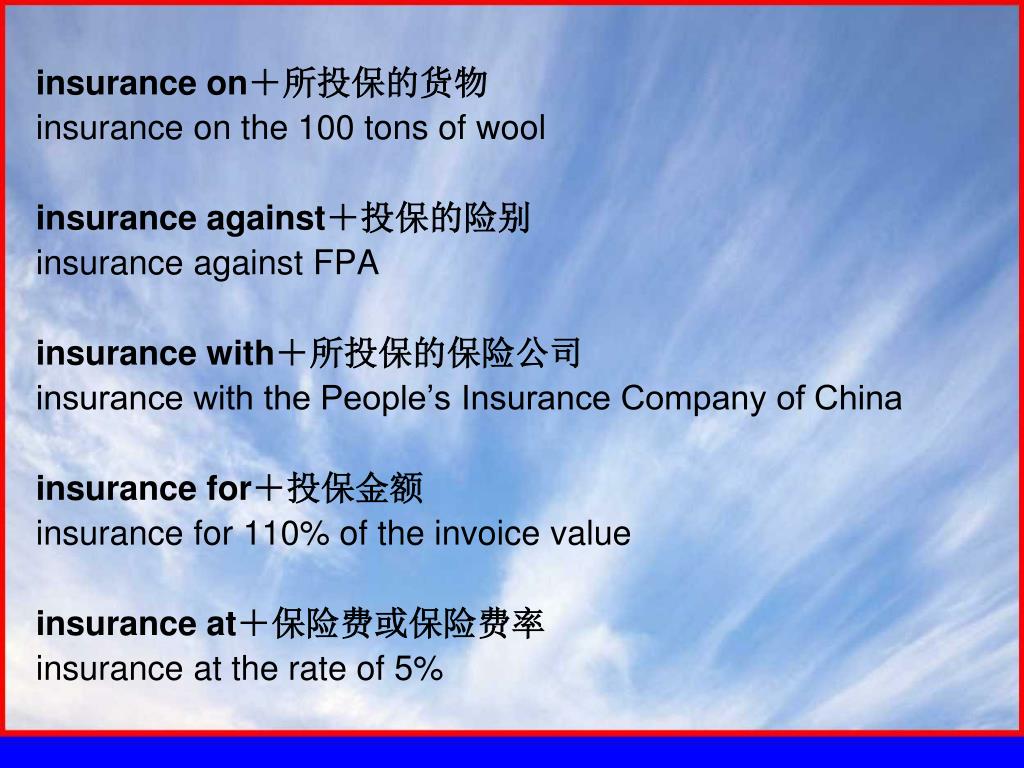 insurance on＋所投保的货物
insurance on the 100 tons of wool

insurance against＋投保的险别
insurance against FPA

insurance with＋所投保的保险公司
insurance with the People’s Insurance Company of China

insurance for＋投保金额
insurance for 110% of the invoice value

insurance at＋保险费或保险费率
insurance at the rate of 5%